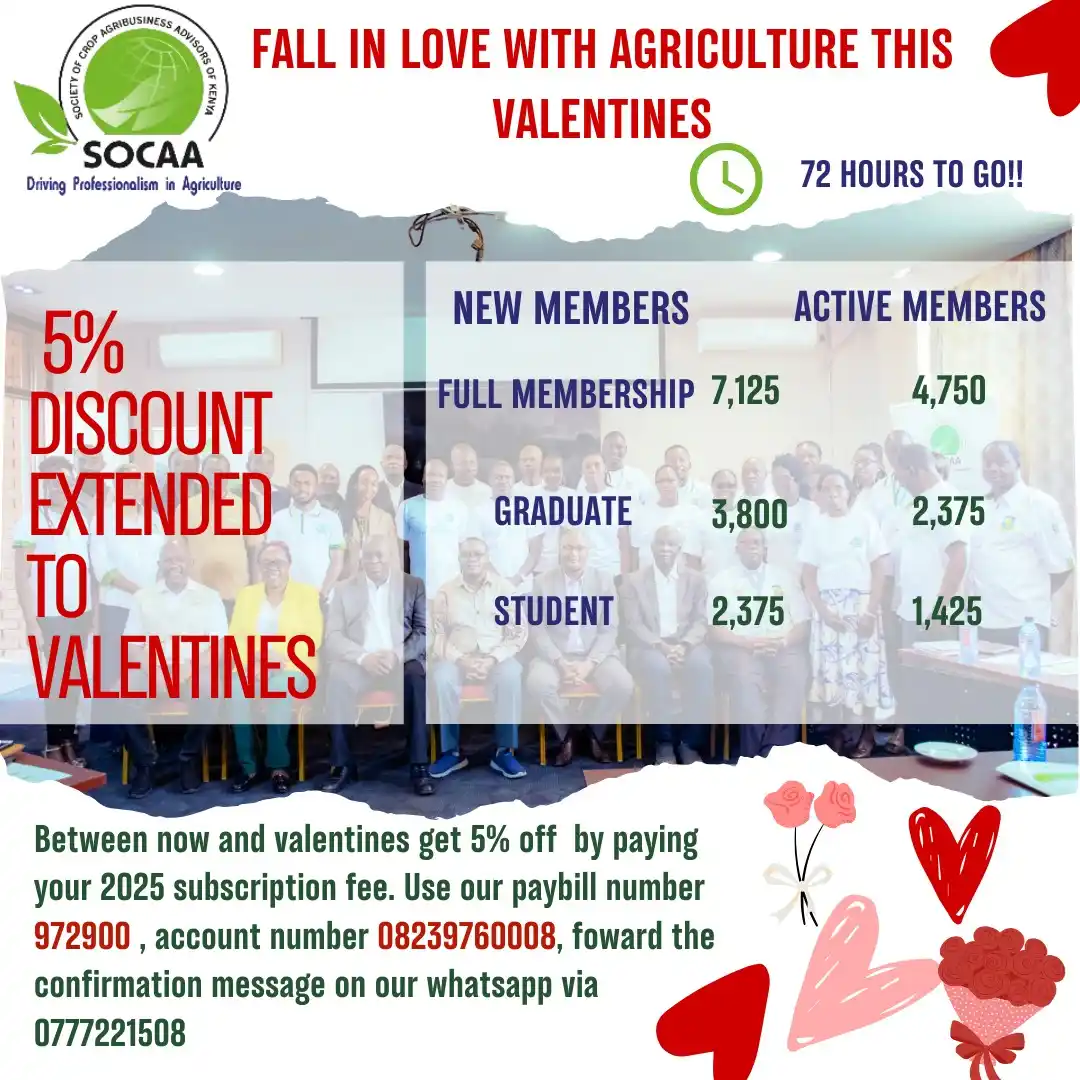 SOCIETY OF CROP AGRIBUSINESS ADVISORS OF KENYA
SOCAA
Driving Professionalism in Agriculture

FALL IN LOVE WITH AGRICULTURE THIS VALENTINES

72 HOURS TO GO!!

5% DISCOUNT EXTENDED TO VALENTINES

| | NEW MEMBERS | ACTIVE MEMBERS |
|---|---|---|
| FULL MEMBERSHIP | 7,125 | 4,750 |
| GRADUATE | 3,800 | 2,375 |
| STUDENT | 2,375 | 1,425 |

Between now and valentines get 5% off by paying your 2025 subscription fee. Use our paybill number 972900 , account number 08239760008, foward the confirmation message on our whatsapp via 0777221508